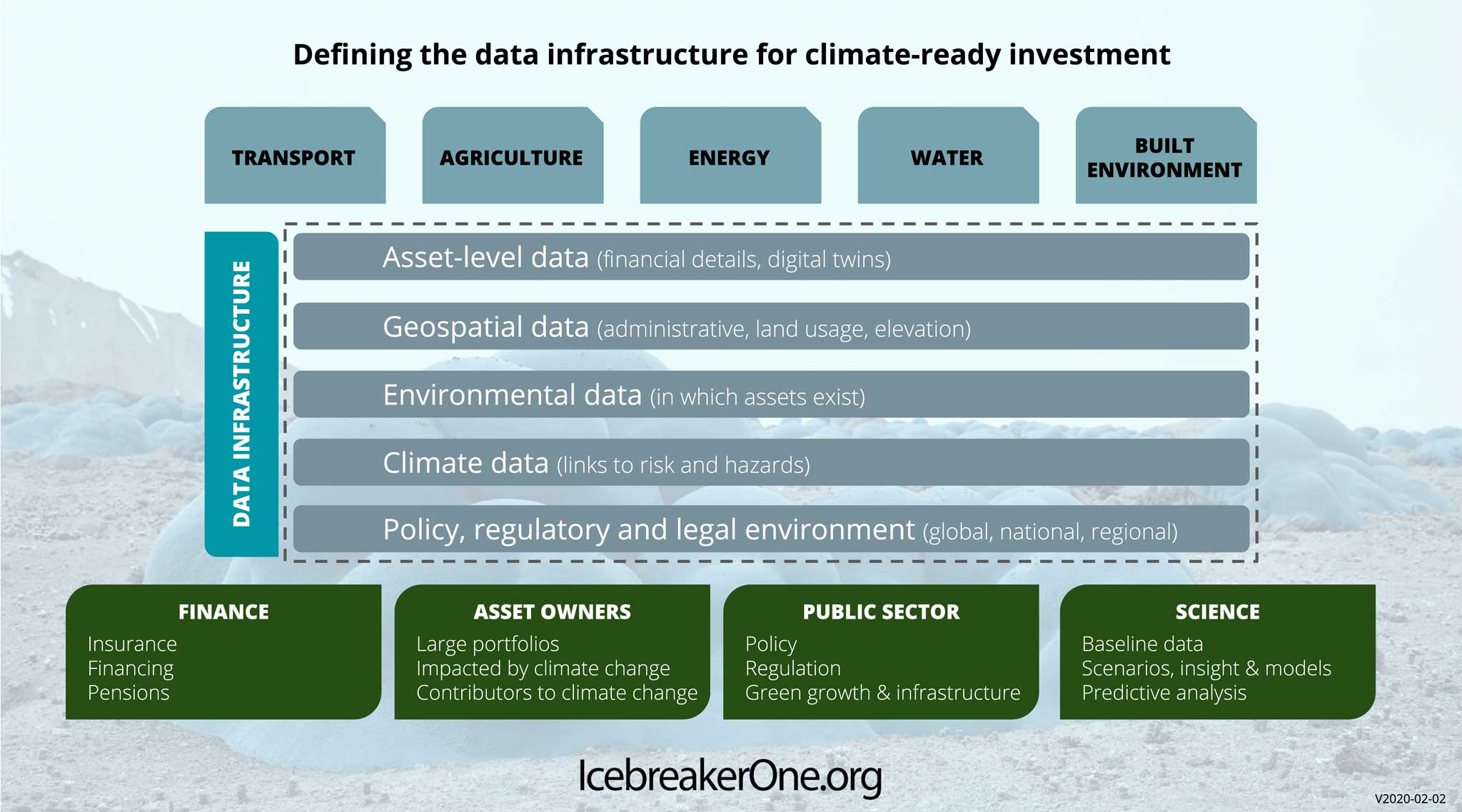 Defining the data infrastructure for climate-ready investment

TRANSPORT

AGRICULTURE

ENERGY

WATER

BUILT ENVIRONMENT

DATA INFRASTRUCTURE

Asset-level data (financial details, digital twins)

Geospatial data (administrative, land usage, elevation)

Environmental data (in which assets exist)

Climate data (links to risk and hazards)

Policy, regulatory and legal environment (global, national, regional)

FINANCE
Insurance
Financing
Pensions

ASSET OWNERS
Large portfolios
Impacted by climate change
Contributors to climate change

PUBLIC SECTOR
Policy
Regulation
Green growth & infrastructure

SCIENCE
Baseline data
Scenarios, insight & models
Predictive analysis

IcebreakerOne.org

V2020-02-02